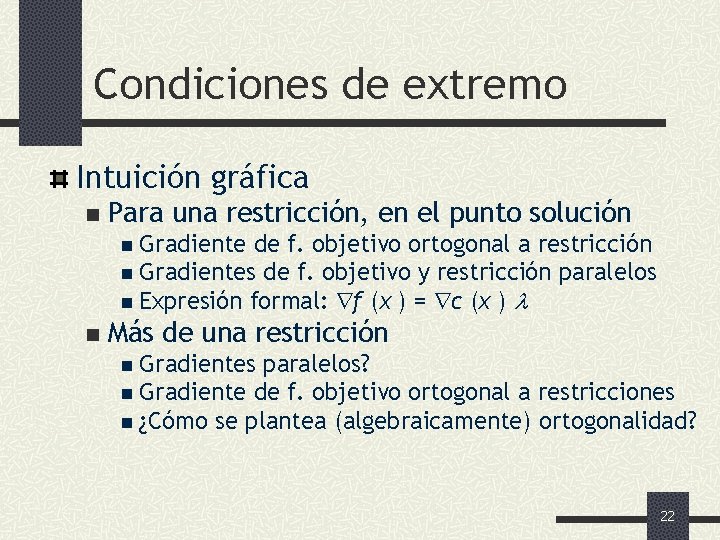 Condiciones de extremo

Intuición gráfica

Para una restricción, en el punto solución

Gradiente de f. objetivo ortogonal a restricción

Gradientes de f. objetivo y restricción paralelos

Expresión formal: $\nabla f(x) = \nabla c(x)\lambda$

Más de una restricción

Gradientes paralelos?

Gradiente de f. objetivo ortogonal a restricciones

¿Cómo se plantea (algebraicamente) ortogonalidad?

22